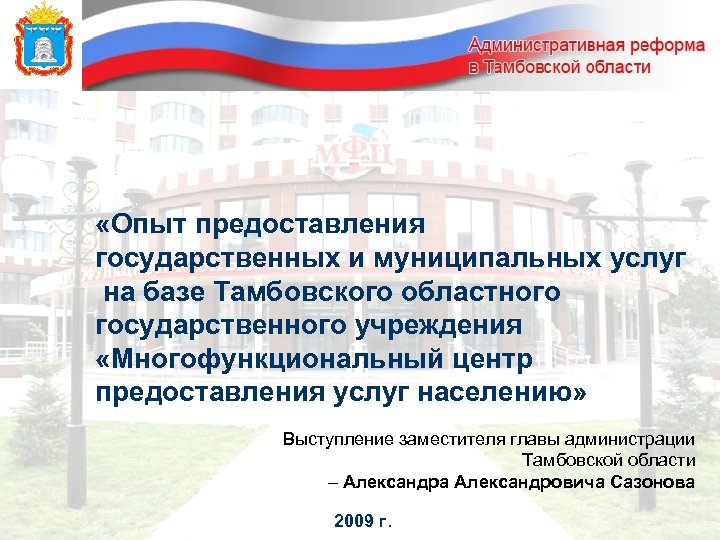 Административная реформа
в Тамбовской области

МФЦ

«Опыт предоставления государственных и муниципальных услуг на базе Тамбовского областного государственного учреждения «Многофункциональный центр предоставления услуг населению»

Выступление заместителя главы администрации Тамбовской области
– Александра Александровича Сазонова

2009 г.